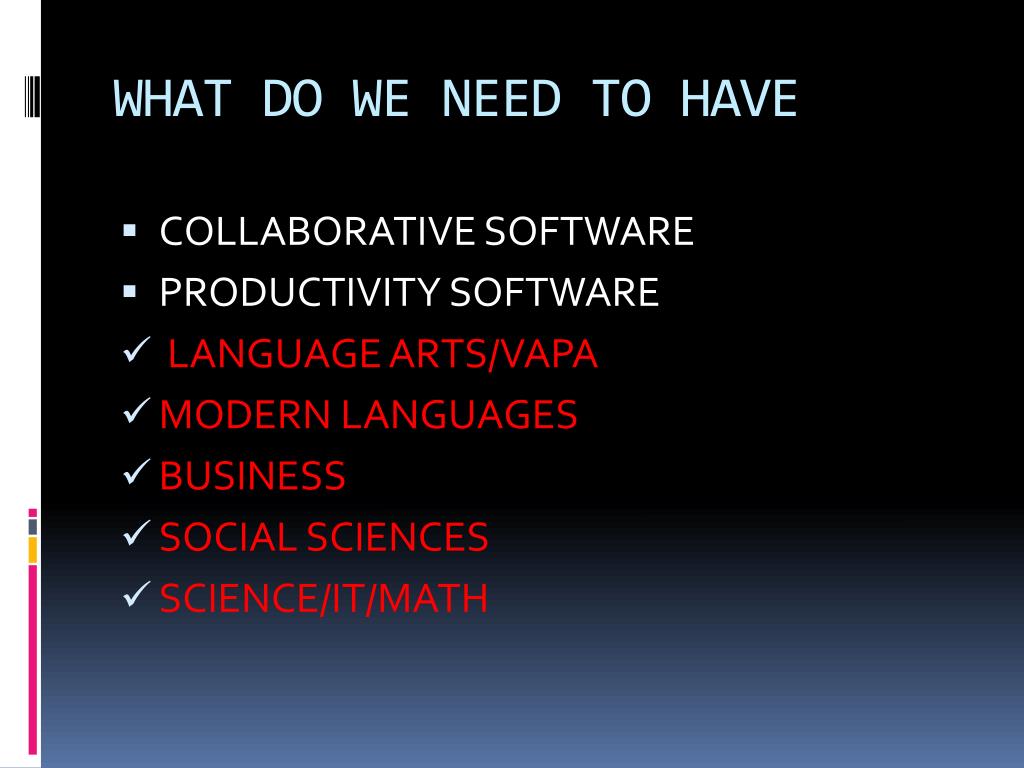 WHAT DO WE NEED TO HAVE

▪ COLLABORATIVE SOFTWARE
▪ PRODUCTIVITY SOFTWARE
✓ LANGUAGE ARTS/VAPA
✓ MODERN LANGUAGES
✓ BUSINESS
✓ SOCIAL SCIENCES
✓ SCIENCE/IT/MATH